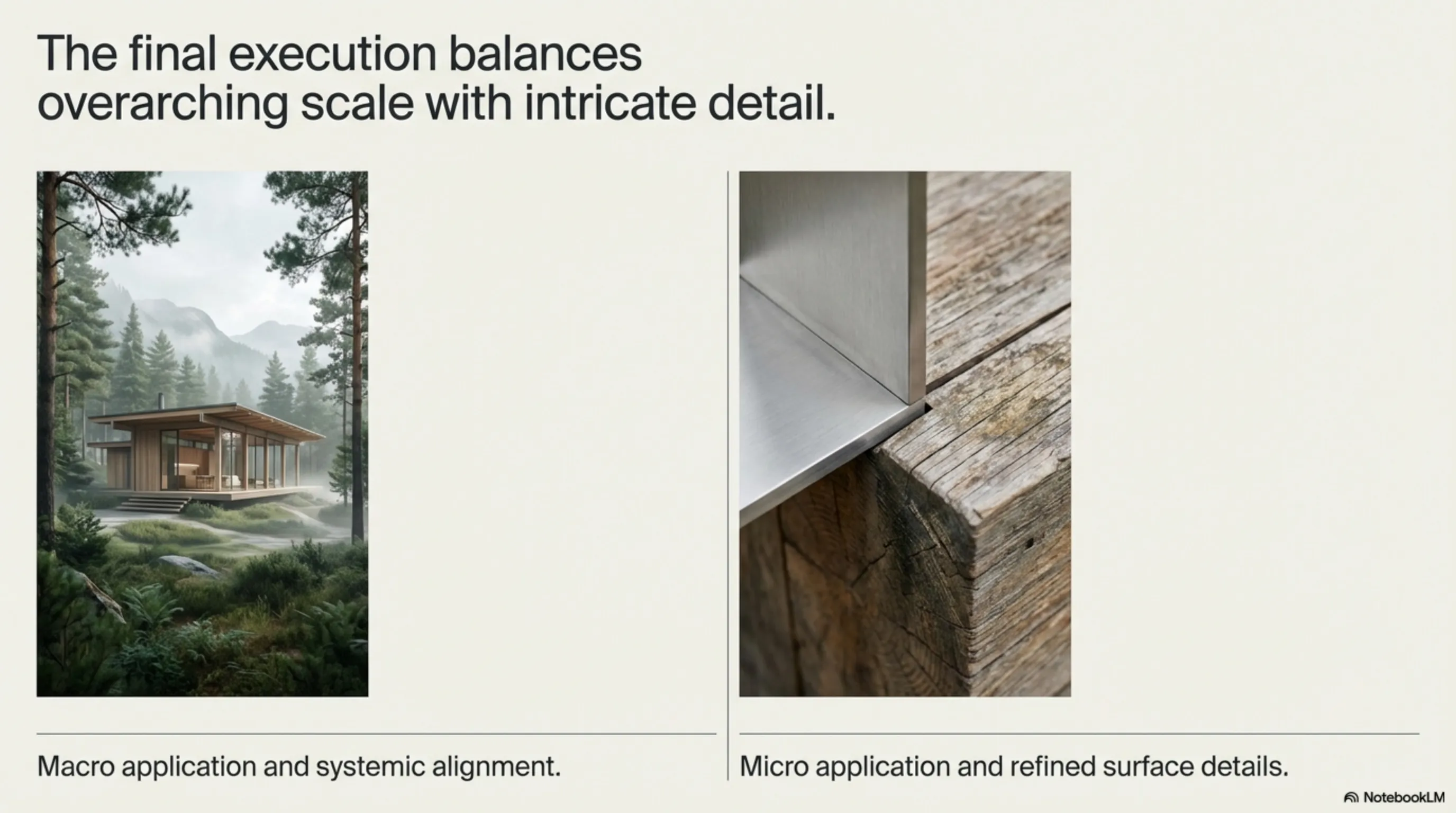 The final execution balances overarching scale with intricate detail.

Macro application and systemic alignment.

Micro application and refined surface details.

NotebookLM